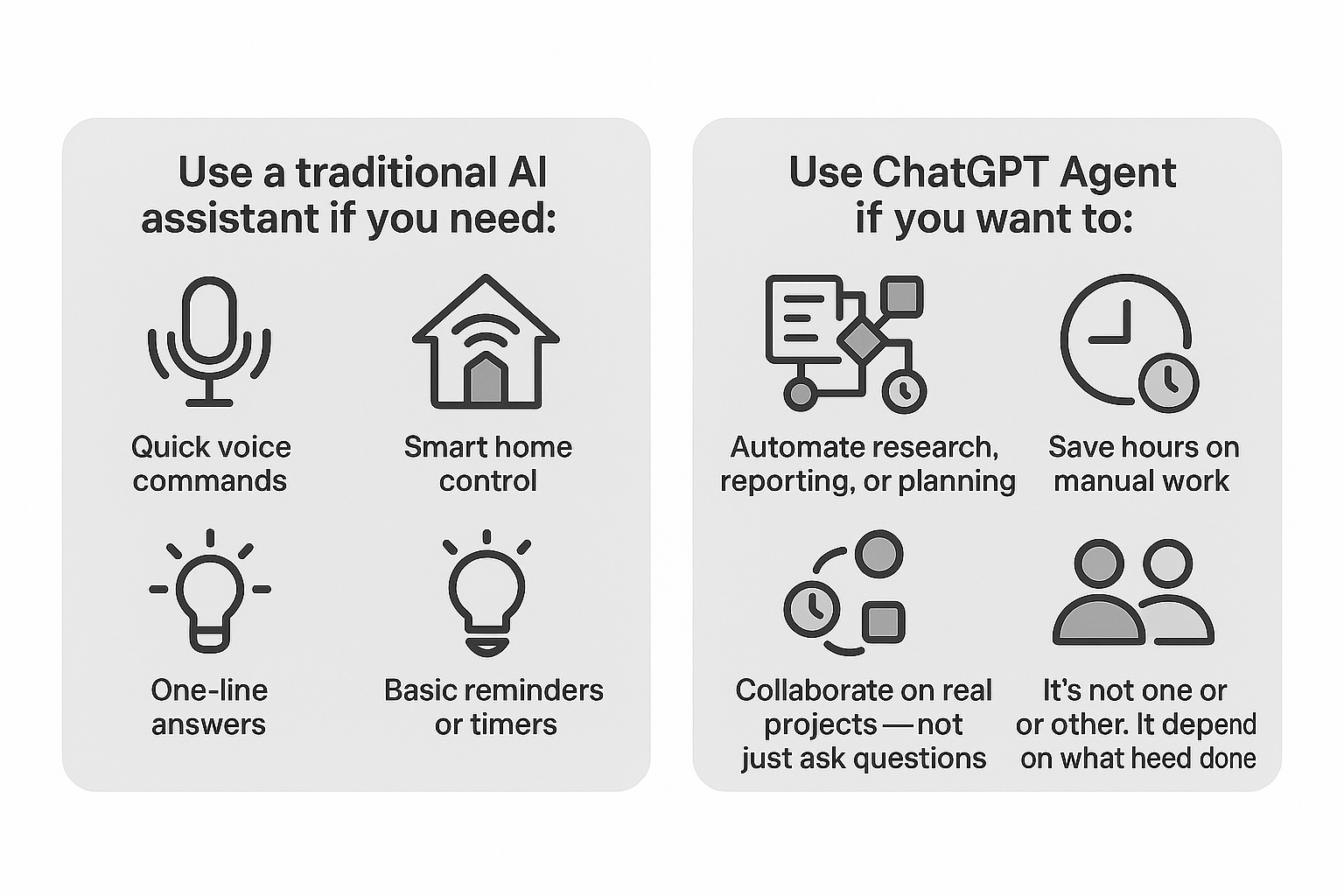 Use a traditional AI assistant if you need:

Quick voice commands

Smart home control

One-line answers

Basic reminders or timers

Use ChatGPT Agent if you want to:

Automate research, reporting, or planning

Save hours on manual work

Collaborate on real projects — not just ask questions

It's not one or or other. It depend on what heed done